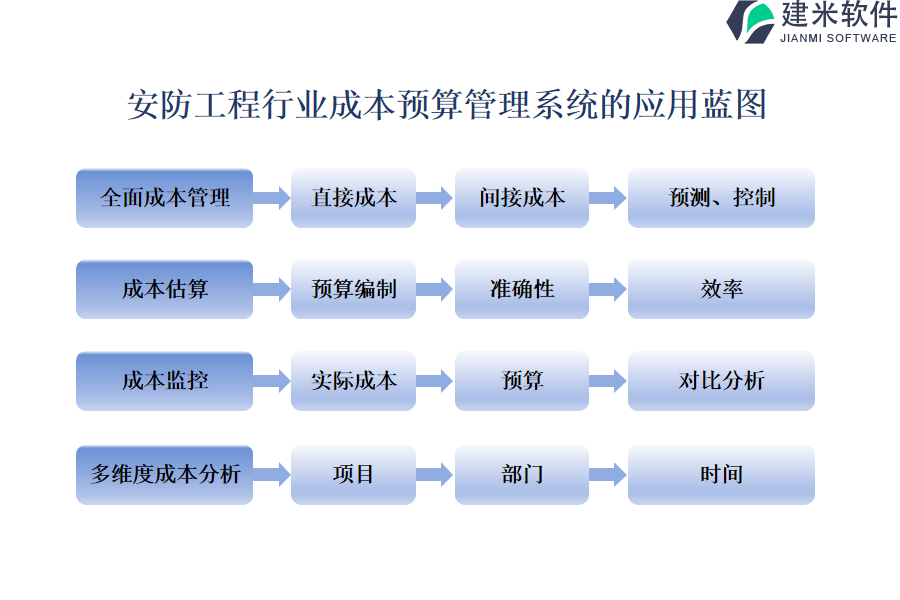 建米软件
JIANMI SOFTWARE

安防工程行业成本预算管理系统的应用蓝图

全面成本管理
直接成本
间接成本
预测、控制

成本估算
预算编制
准确性
效率

成本监控
实际成本
预算
对比分析

多维度成本分析
项目
部门
时间